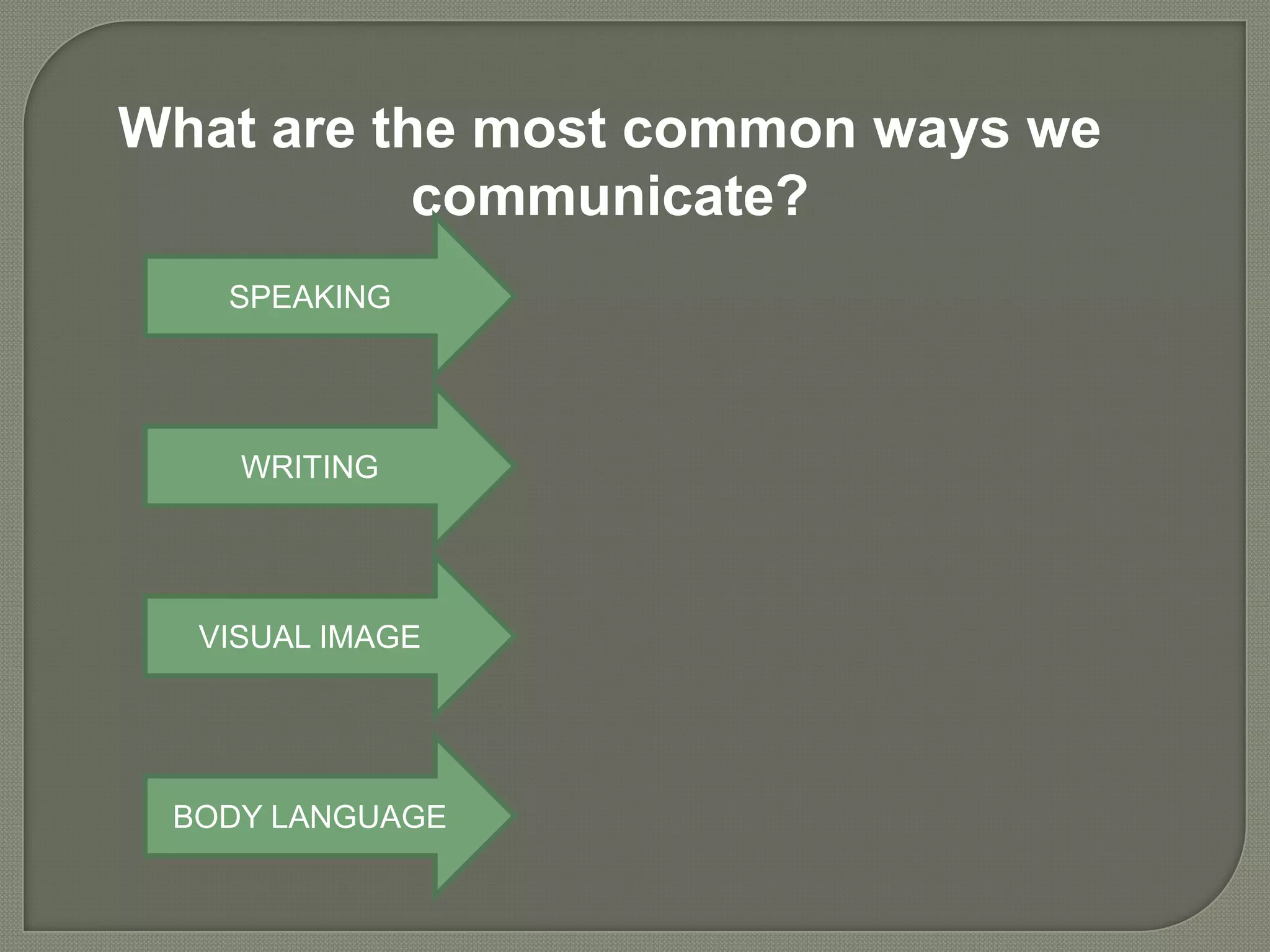 What are the most common ways we communicate?

SPEAKING

WRITING

VISUAL IMAGE

BODY LANGUAGE